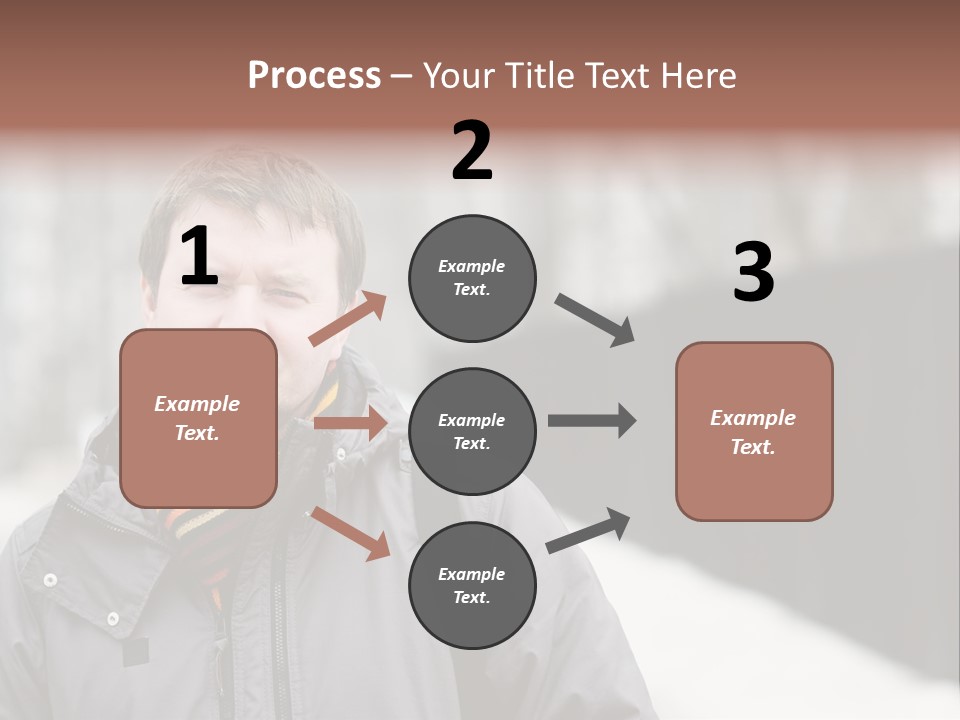 Process – Your Title Text Here

1

Example Text.

2

Example Text.

Example Text.

Example Text.

3

Example Text.